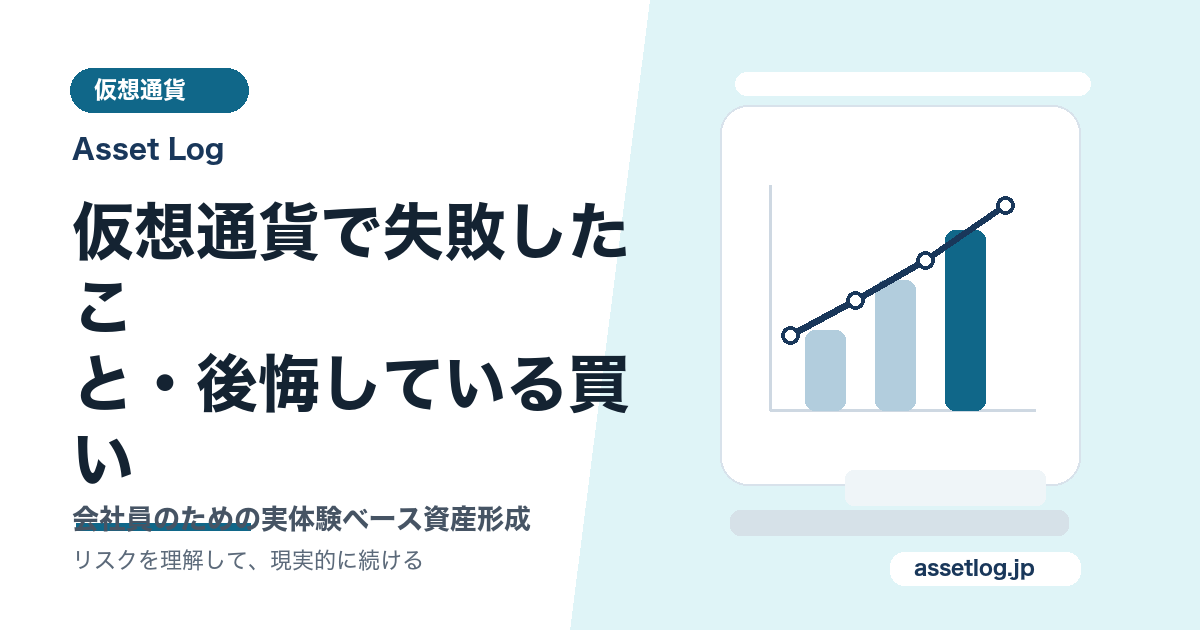 仮想通貨

Asset Log

仮想通貨で失敗したこと・後悔している買い

会社員のための実体験ベース資産形成

リスクを理解して、現実的に続ける

assetlog.jp